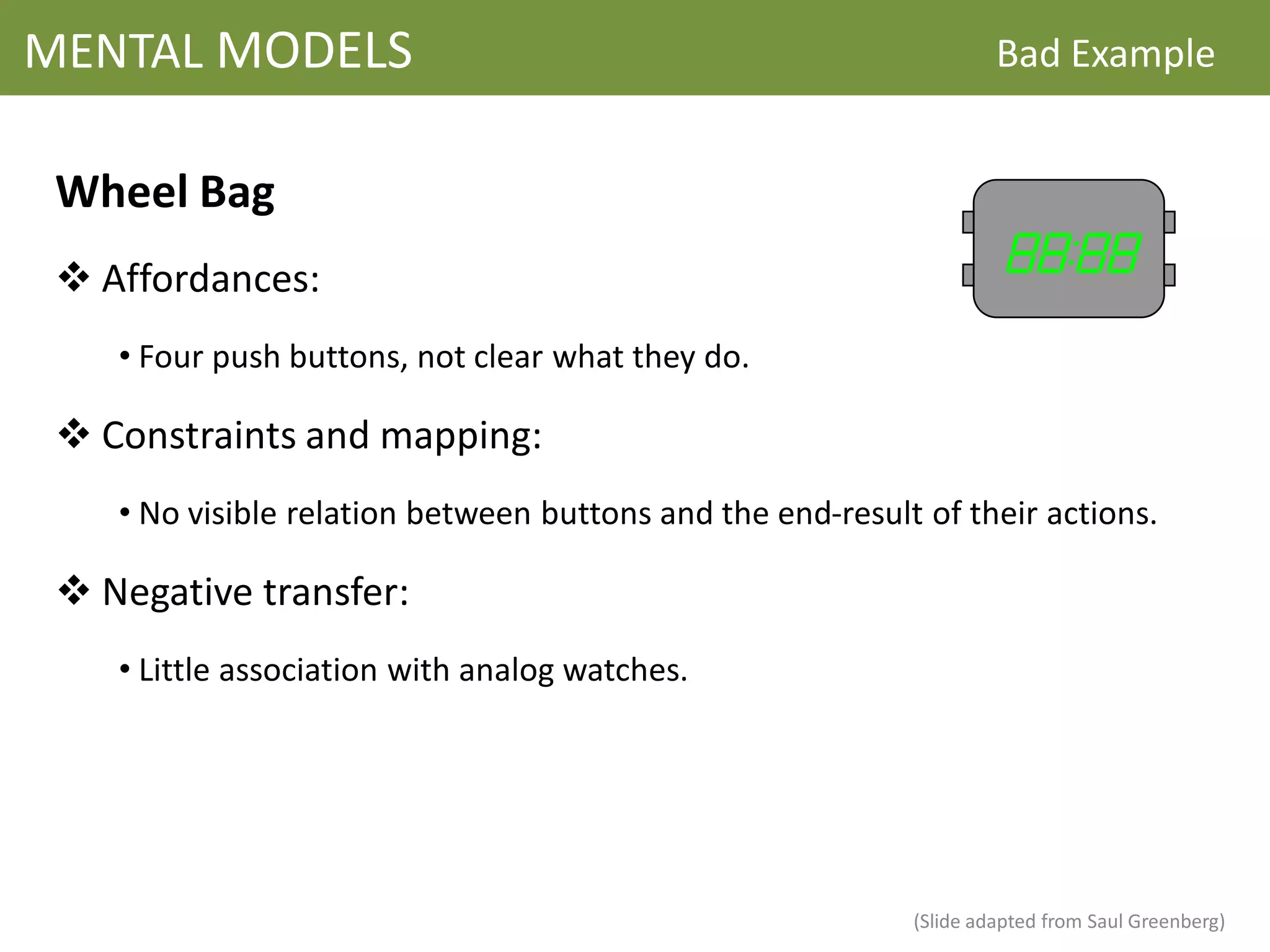 MENTAL MODELS

Bad Example

Wheel Bag

88:88

❖ Affordances:

• Four push buttons, not clear what they do.

❖ Constraints and mapping:

• No visible relation between buttons and the end-result of their actions.

❖ Negative transfer:

• Little association with analog watches.

(Slide adapted from Saul Greenberg)